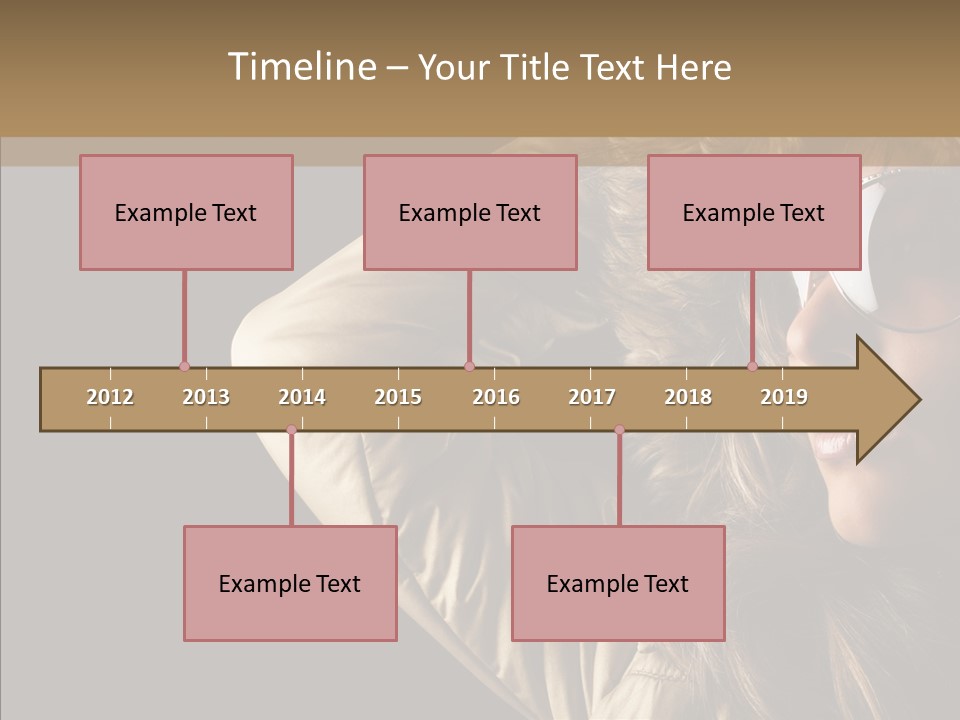 Timeline – Your Title Text Here

Example Text

Example Text

Example Text

2012 2013 2014 2015 2016 2017 2018 2019

Example Text

Example Text